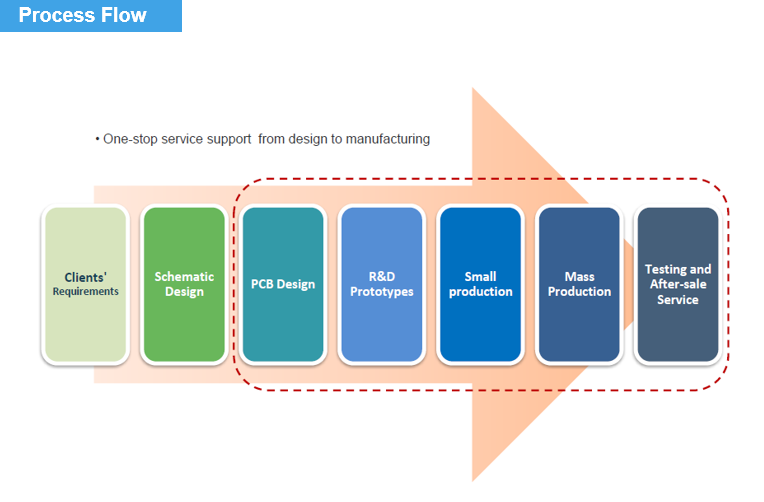 Process Flow

• One-stop service support from design to manufacturing

Clients' Requirements

Schematic Design

PCB Design

R&D Prototypes

Small production

Mass Production

Testing and After-sale Service